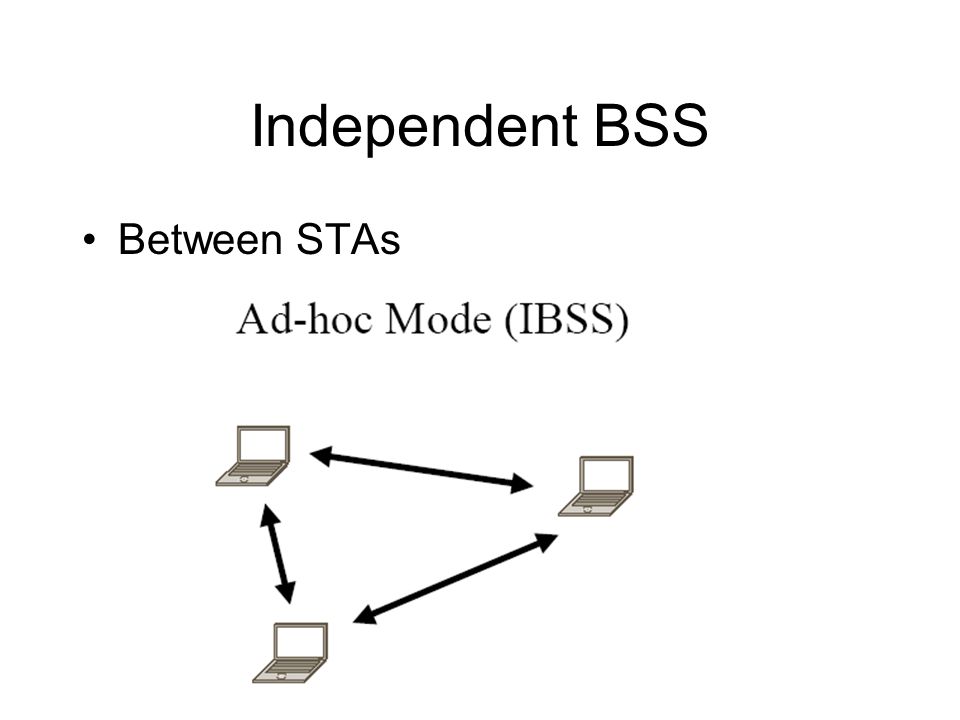 Independent BSS

• Between STAs

Ad-hoc Mode (IBSS)